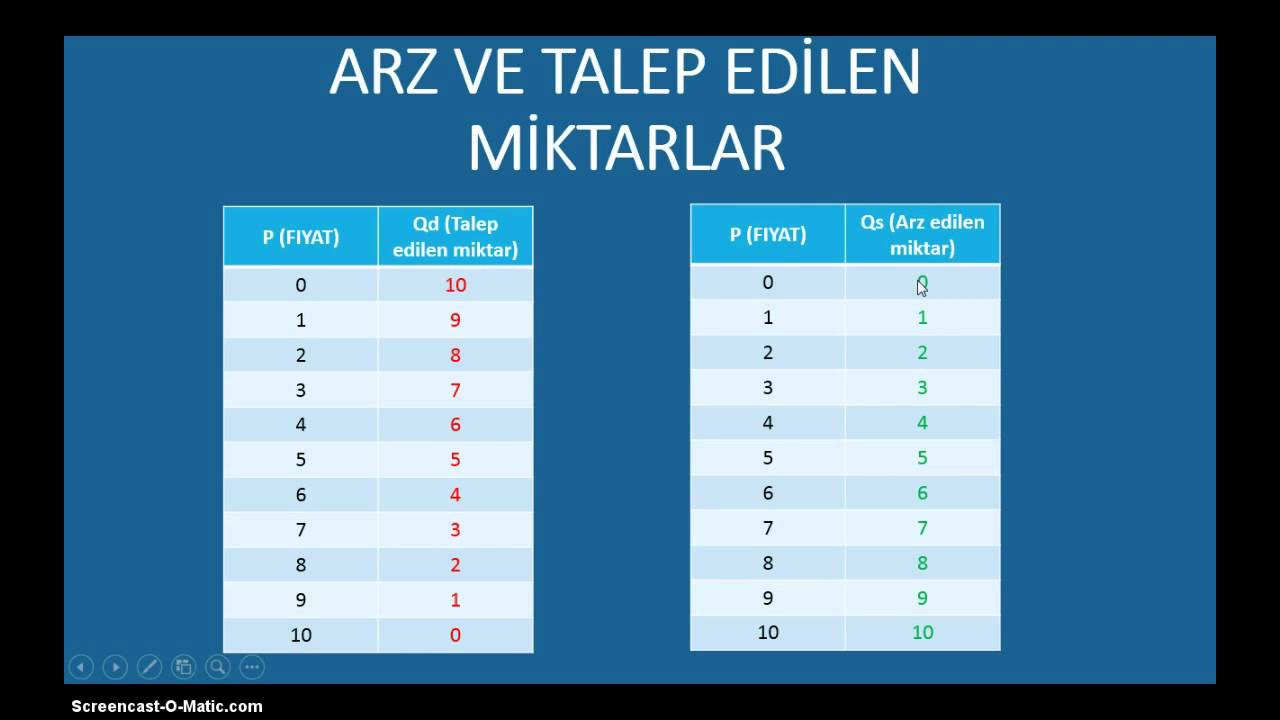 ARZ VE TALEP EDİLEN MİKTARLAR

| P (FIYAT) | Qd (Talep edilen miktar) |
|---|---|
| 0 | 10 |
| 1 | 9 |
| 2 | 8 |
| 3 | 7 |
| 4 | 6 |
| 5 | 5 |
| 6 | 4 |
| 7 | 3 |
| 8 | 2 |
| 9 | 1 |
| 10 | 0 |

| P (FIYAT) | Qs (Arz edilen miktar) |
|---|---|
| 0 | 0 |
| 1 | 1 |
| 2 | 2 |
| 3 | 3 |
| 4 | 4 |
| 5 | 5 |
| 6 | 6 |
| 7 | 7 |
| 8 | 8 |
| 9 | 9 |
| 10 | 10 |

Screencast-O-Matic.com